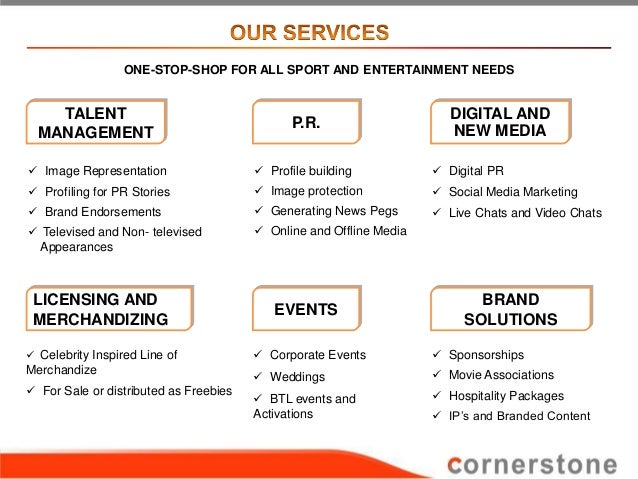 OUR SERVICES

ONE-STOP-SHOP FOR ALL SPORT AND ENTERTAINMENT NEEDS

TALENT MANAGEMENT

✓ Image Representation
✓ Profiling for PR Stories
✓ Brand Endorsements
✓ Televised and Non- televised Appearances

P.R.

✓ Profile building
✓ Image protection
✓ Generating News Pegs
✓ Online and Offline Media

DIGITAL AND NEW MEDIA

✓ Digital PR
✓ Social Media Marketing
✓ Live Chats and Video Chats

LICENSING AND MERCHANDIZING

✓ Celebrity Inspired Line of Merchandize
✓ For Sale or distributed as Freebies

EVENTS

✓ Corporate Events
✓ Weddings
✓ BTL events and Activations

BRAND SOLUTIONS

✓ Sponsorships
✓ Movie Associations
✓ Hospitality Packages
✓ IP's and Branded Content

cornerstone